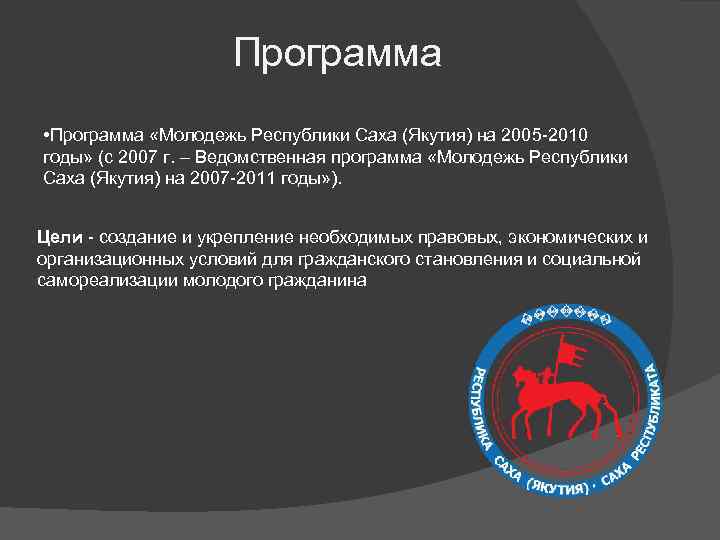 Программа

•Программа «Молодежь Республики Саха (Якутия) на 2005-2010 годы» (с 2007 г. – Ведомственная программа «Молодежь Республики Саха (Якутия) на 2007-2011 годы»).

Цели - создание и укрепление необходимых правовых, экономических и организационных условий для гражданского становления и социальной самореализации молодого гражданина

РЕСПУБЛИКА САХА (ЯКУТИЯ) · САХА РЕСПУБЛИКАТА